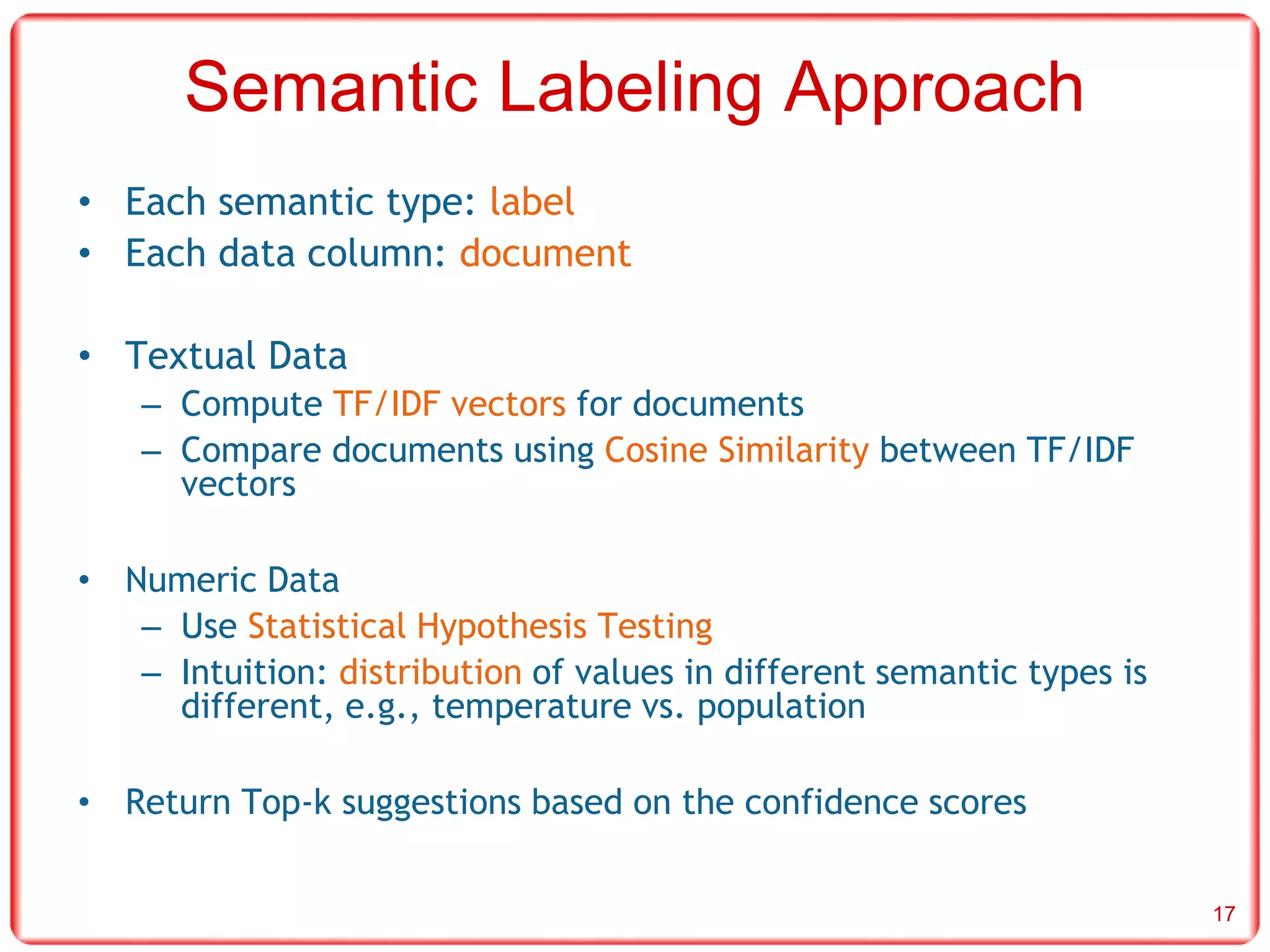 Semantic Labeling Approach

• Each semantic type: label
• Each data column: document

• Textual Data
 – Compute TF/IDF vectors for documents
 – Compare documents using Cosine Similarity between TF/IDF vectors

• Numeric Data
 – Use Statistical Hypothesis Testing
 – Intuition: distribution of values in different semantic types is different, e.g., temperature vs. population

• Return Top-k suggestions based on the confidence scores

17